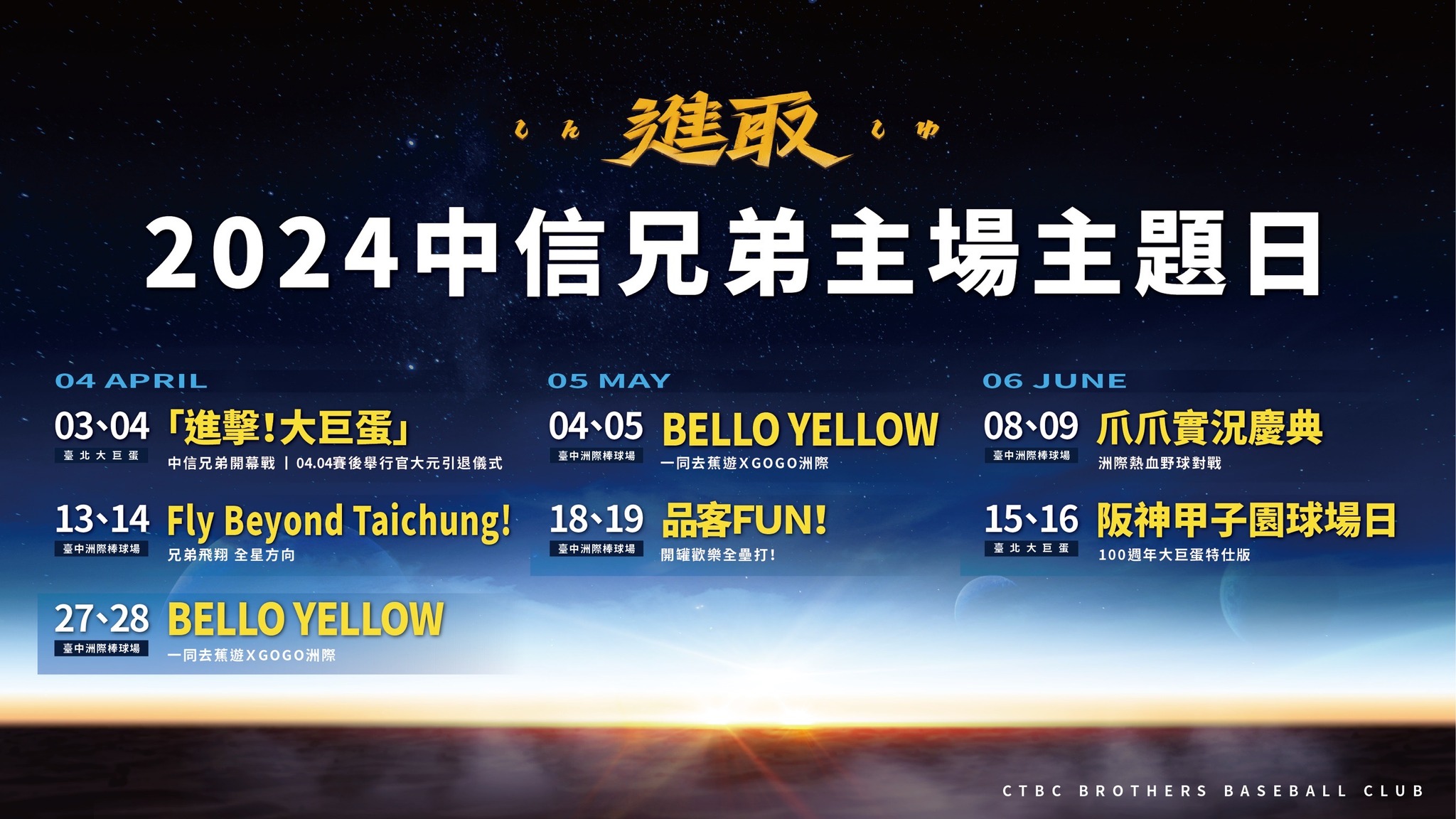 しん 進取 しゅ

2024中信兄弟主場主題日

04 APRIL

03、04 「進擊!大巨蛋」
臺北大巨蛋
中信兄弟開幕戰 | 04.04賽後舉行官大元引退儀式

13、14 Fly Beyond Taichung!
臺中洲際棒球場
兄弟飛翔 全星方向

27、28 BELLO YELLOW
臺中洲際棒球場
一同去蕉遊XGOGO洲際

05 MAY

04、05 BELLO YELLOW
臺中洲際棒球場
一同去蕉遊XGOGO洲際

18、19 品客FUN!
臺中洲際棒球場
開罐歡樂全壘打!

06 JUNE

08、09 爪爪實況慶典
臺中洲際棒球場
洲際熱血野球對戰

15、16 阪神甲子園球場日
臺北大巨蛋
100週年大巨蛋特仕版

CTBC BROTHERS BASEBALL CLUB